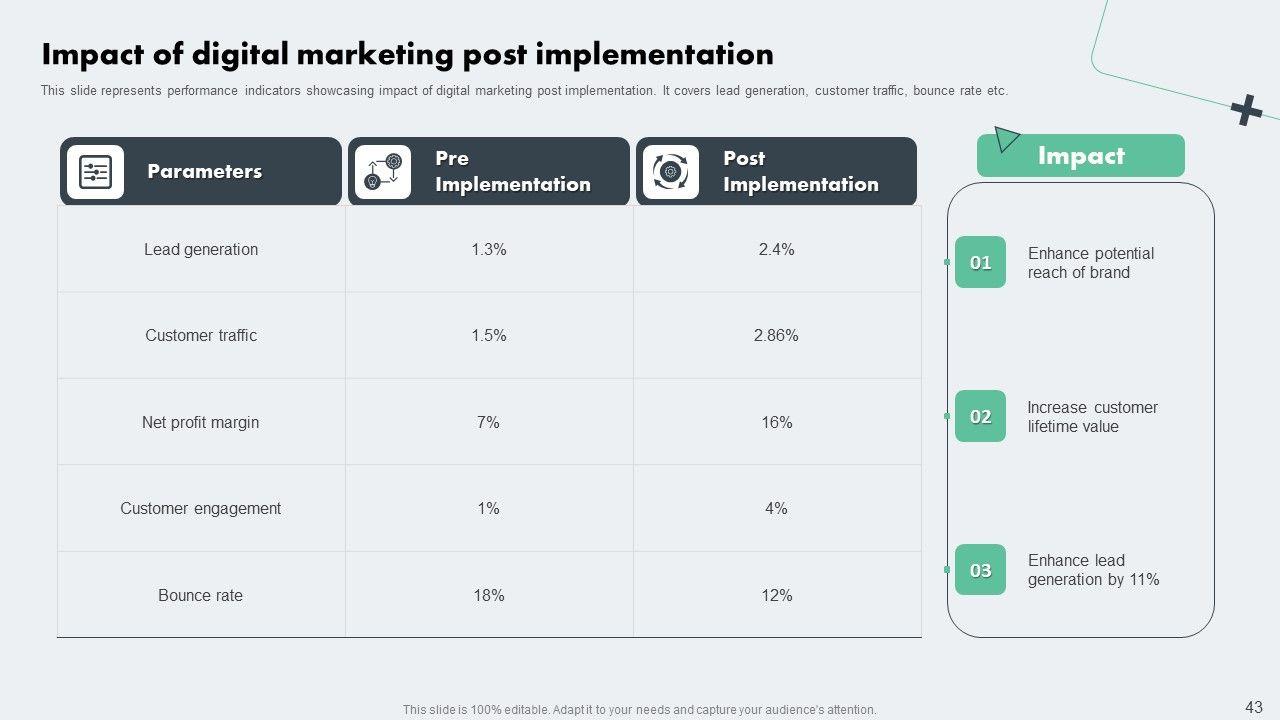 Impact of digital marketing post implementation

This slide represents performance indicators showcasing impact of digital marketing post implementation. It covers lead generation, customer traffic, bounce rate etc.

| Parameters | Pre Implementation | Post Implementation |
|---|---|---|
| Lead generation | 1.3% | 2.4% |
| Customer traffic | 1.5% | 2.86% |
| Net profit margin | 7% | 16% |
| Customer engagement | 1% | 4% |
| Bounce rate | 18% | 12% |

Impact

01 Enhance potential reach of brand

02 Increase customer lifetime value

03 Enhance lead generation by 11%

This slide is 100% editable. Adapt it to your needs and capture your audience's attention.

43